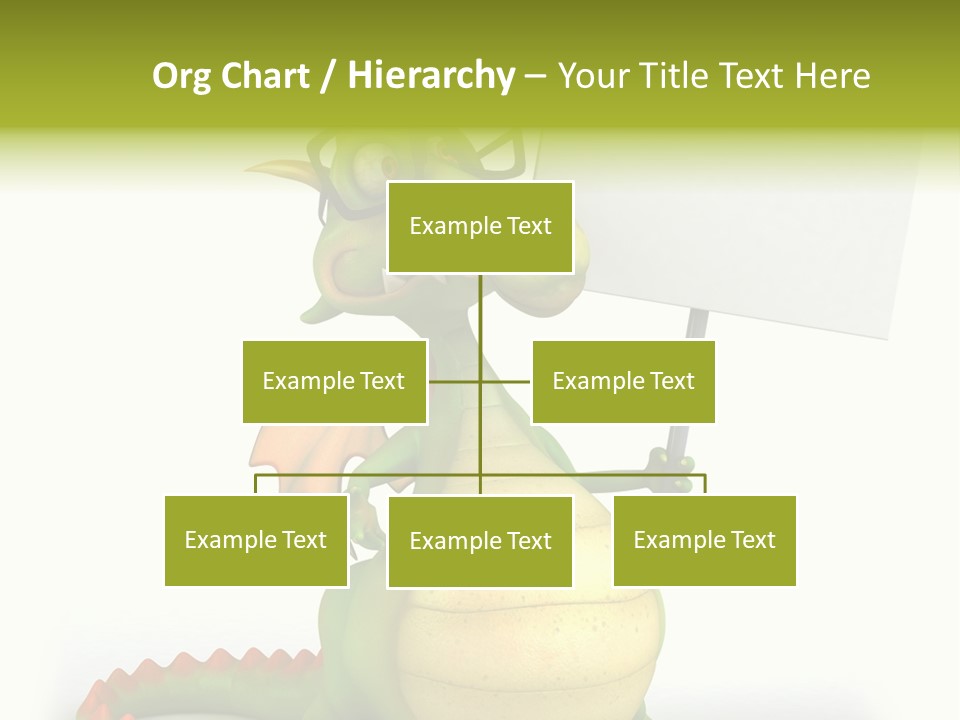 Org Chart / Hierarchy – Your Title Text Here

Example Text

Example Text

Example Text

Example Text

Example Text

Example Text